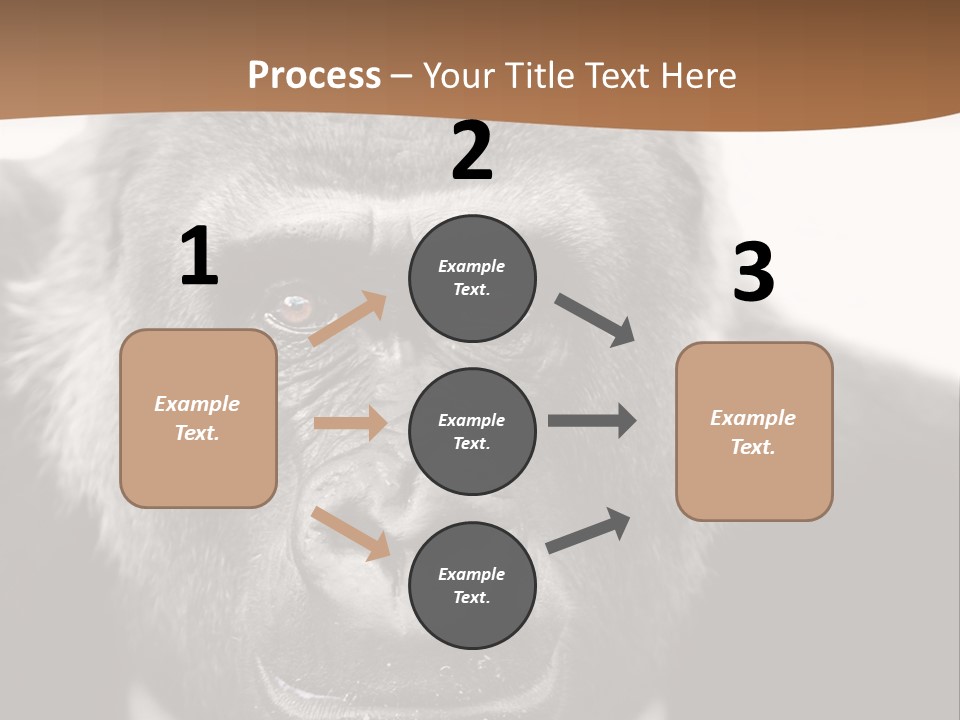 Process – Your Title Text Here

1

Example Text.

2

Example Text.

Example Text.

Example Text.

3

Example Text.